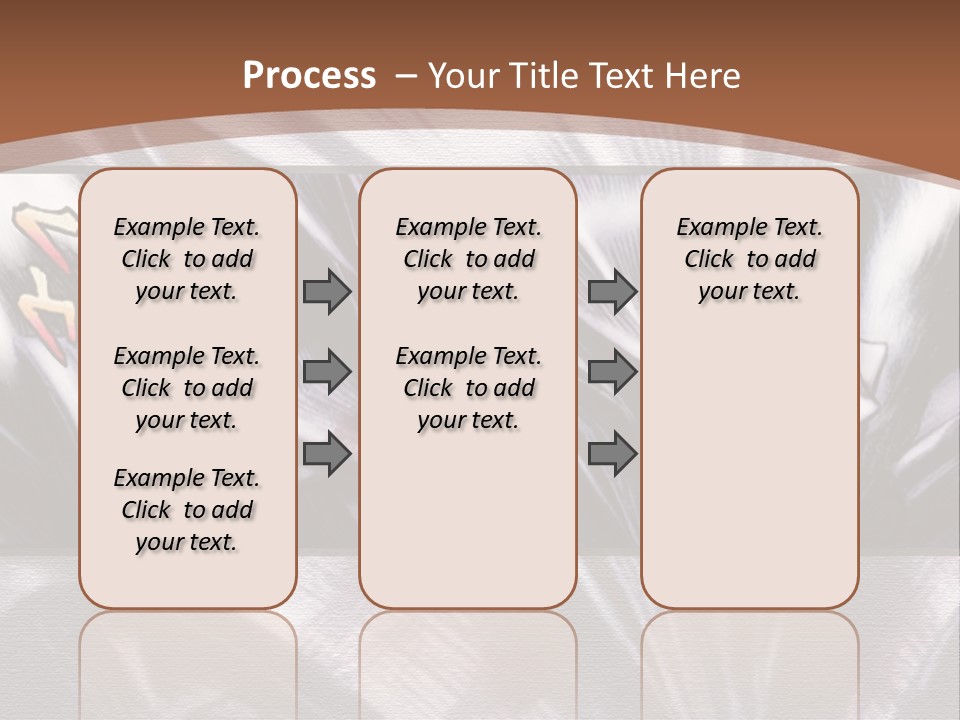 Process – Your Title Text Here

Example Text. Click to add your text.

Example Text. Click to add your text.

Example Text. Click to add your text.

Example Text. Click to add your text.

Example Text. Click to add your text.

Example Text. Click to add your text.